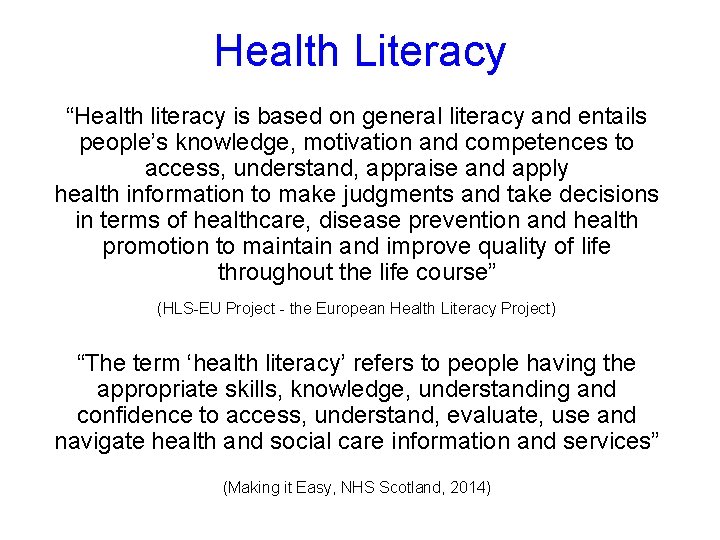 Health Literacy

“Health literacy is based on general literacy and entails people’s knowledge, motivation and competences to access, understand, appraise and apply health information to make judgments and take decisions in terms of healthcare, disease prevention and health promotion to maintain and improve quality of life throughout the life course”

(HLS-EU Project - the European Health Literacy Project)

“The term ‘health literacy’ refers to people having the appropriate skills, knowledge, understanding and confidence to access, understand, evaluate, use and navigate health and social care information and services”

(Making it Easy, NHS Scotland, 2014)